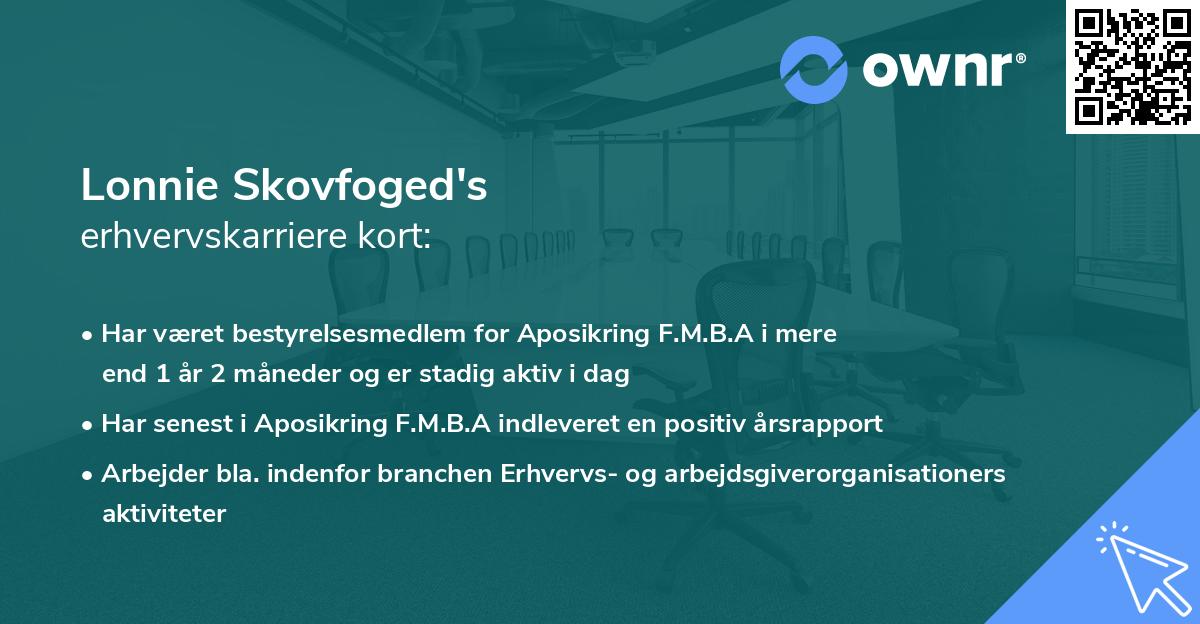 ownr®

Lonnie Skovfoged's
erhvervskarriere kort:

• Har været bestyrelsesmedlem for Aposikring F.M.B.A i mere end 1 år 2 måneder og er stadig aktiv i dag

• Har senest i Aposikring F.M.B.A indleveret en positiv årsrapport

• Arbejder bla. indenfor branchen Erhvervs- og arbejdsgiverorganisationers aktiviteter